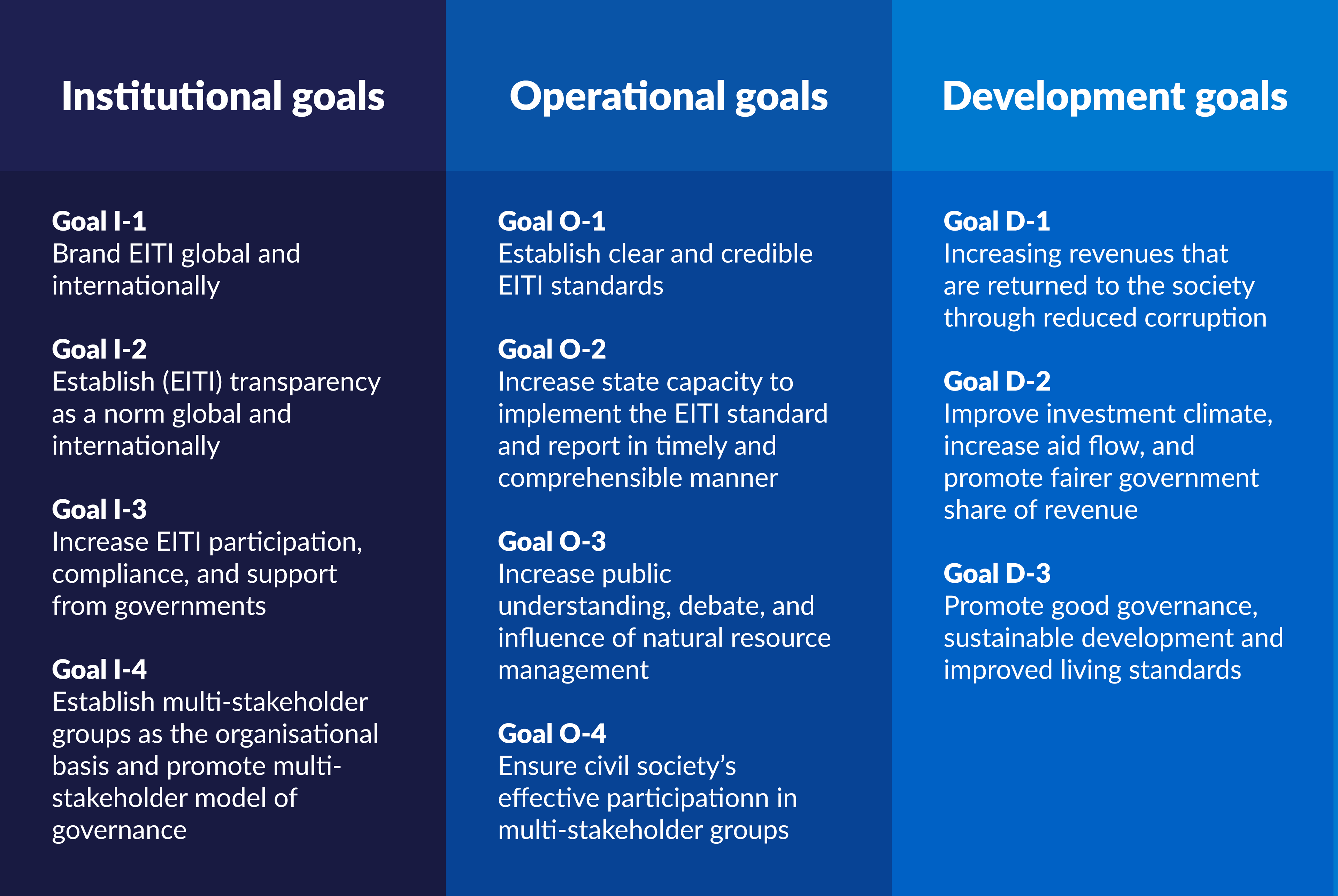 Institutional goals

Goal I-1
Brand EITI global and internationally

Goal I-2
Establish (EITI) transparency as a norm global and internationally

Goal I-3
Increase EITI participation, compliance, and support from governments

Goal I-4
Establish multi-stakeholder groups as the organisational basis and promote multi-stakeholder model of governance

Operational goals

Goal O-1
Establish clear and credible EITI standards

Goal O-2
Increase state capacity to implement the EITI standard and report in timely and comprehensible manner

Goal O-3
Increase public understanding, debate, and influence of natural resource management

Goal O-4
Ensure civil society's effective participationn in multi-stakeholder groups

Development goals

Goal D-1
Increasing revenues that are returned to the society through reduced corruption

Goal D-2
Improve investment climate, increase aid flow, and promote fairer government share of revenue

Goal D-3
Promote good governance, sustainable development and improved living standards